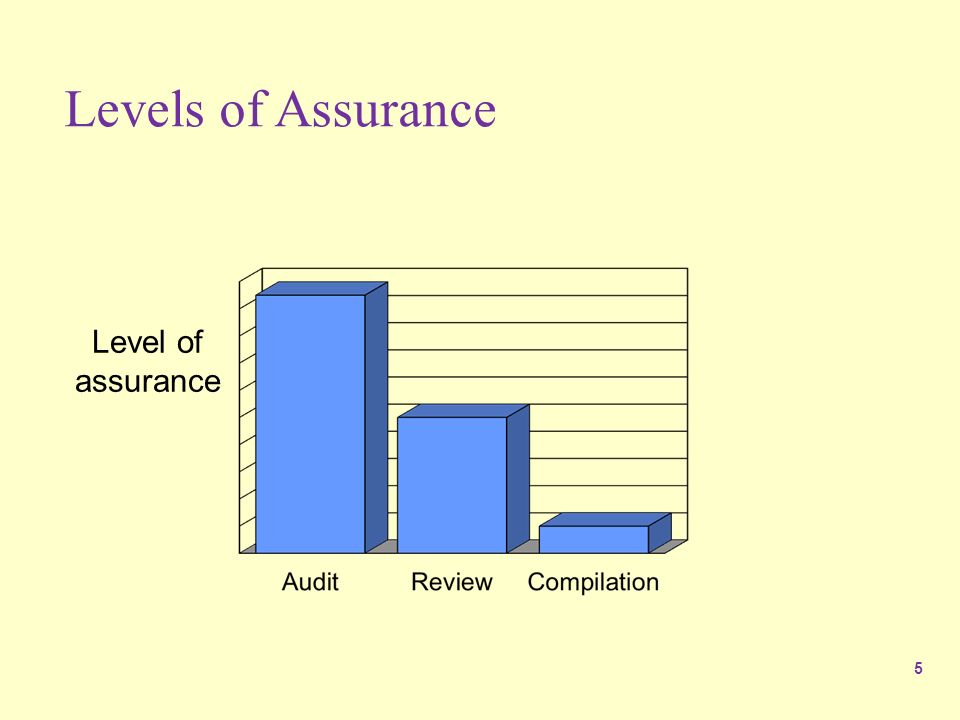 Levels of Assurance

Level of assurance

Audit
Review
Compilation

5